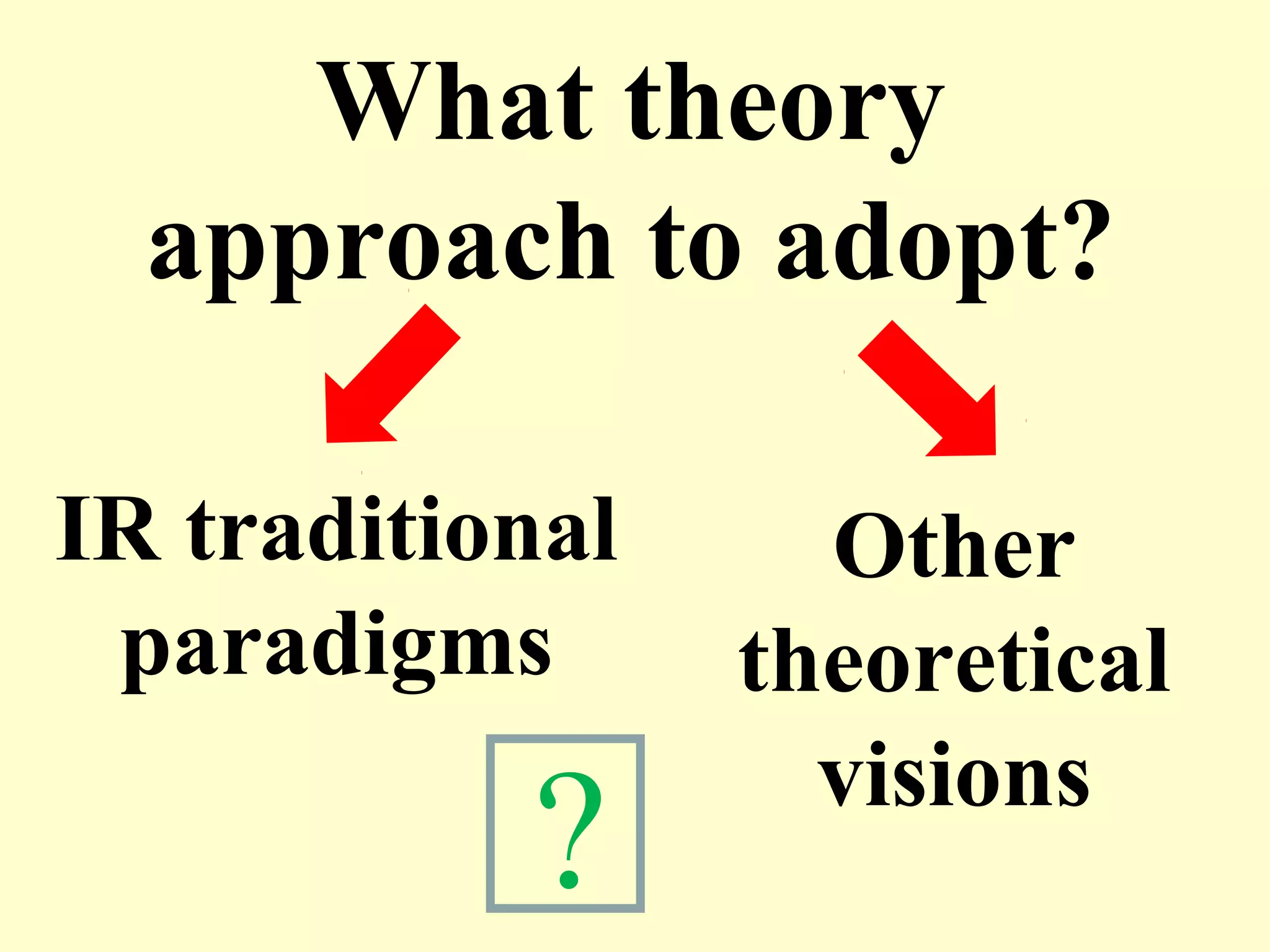 What theory approach to adopt?

IR traditional paradigms

Other theoretical visions

?